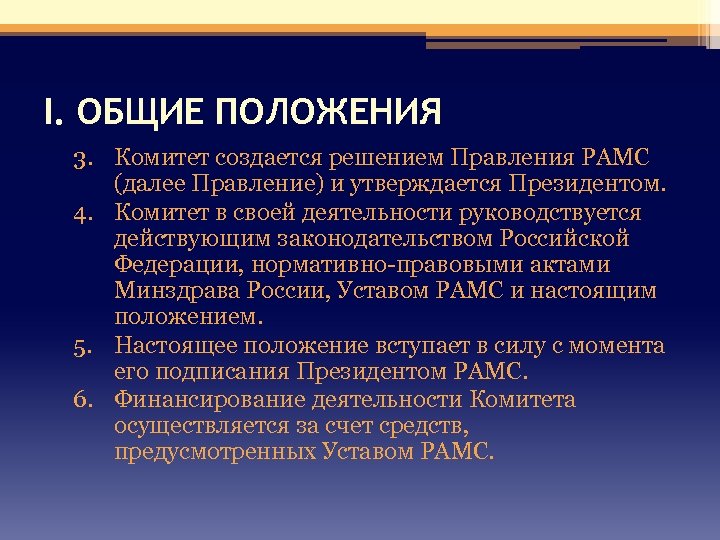 I. ОБЩИЕ ПОЛОЖЕНИЯ

3. Комитет создается решением Правления РАМС (далее Правление) и утверждается Президентом.
4. Комитет в своей деятельности руководствуется действующим законодательством Российской Федерации, нормативно-правовыми актами Минздрава России, Уставом РАМС и настоящим положением.
5. Настоящее положение вступает в силу с момента его подписания Президентом РАМС.
6. Финансирование деятельности Комитета осуществляется за счет средств, предусмотренных Уставом РАМС.